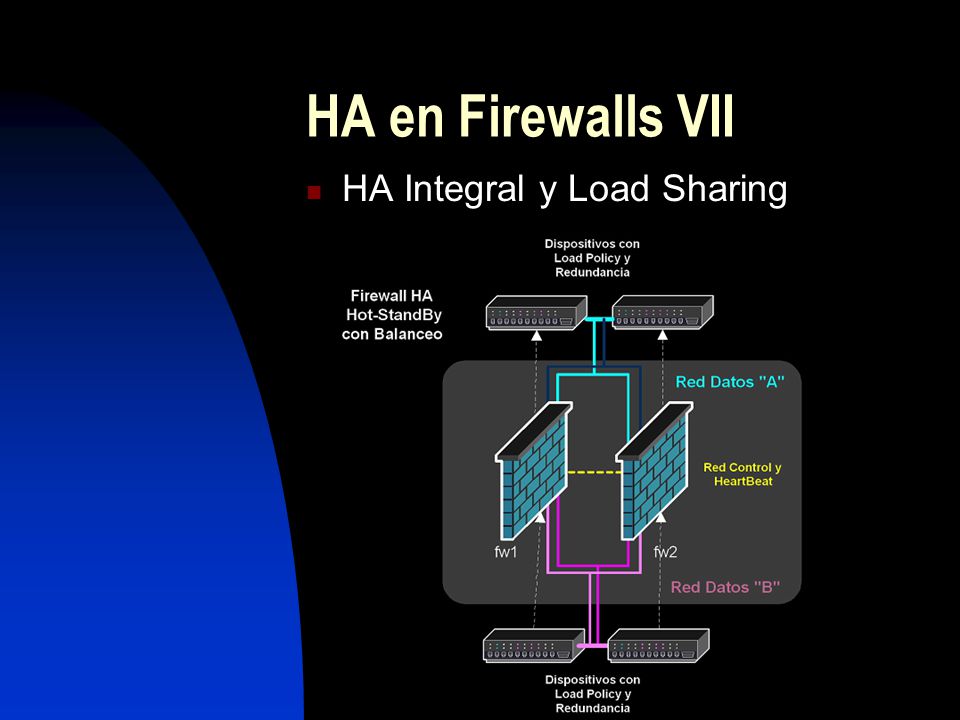 HA en Firewalls VII

HA Integral y Load Sharing

Dispositivos con Load Policy y Redundancia

Firewall HA Hot-StandBy con Balanceo

Red Datos "A"

Red Control y HeartBeat

fw1

fw2

Red Datos "B"

Dispositivos con Load Policy y Redundancia